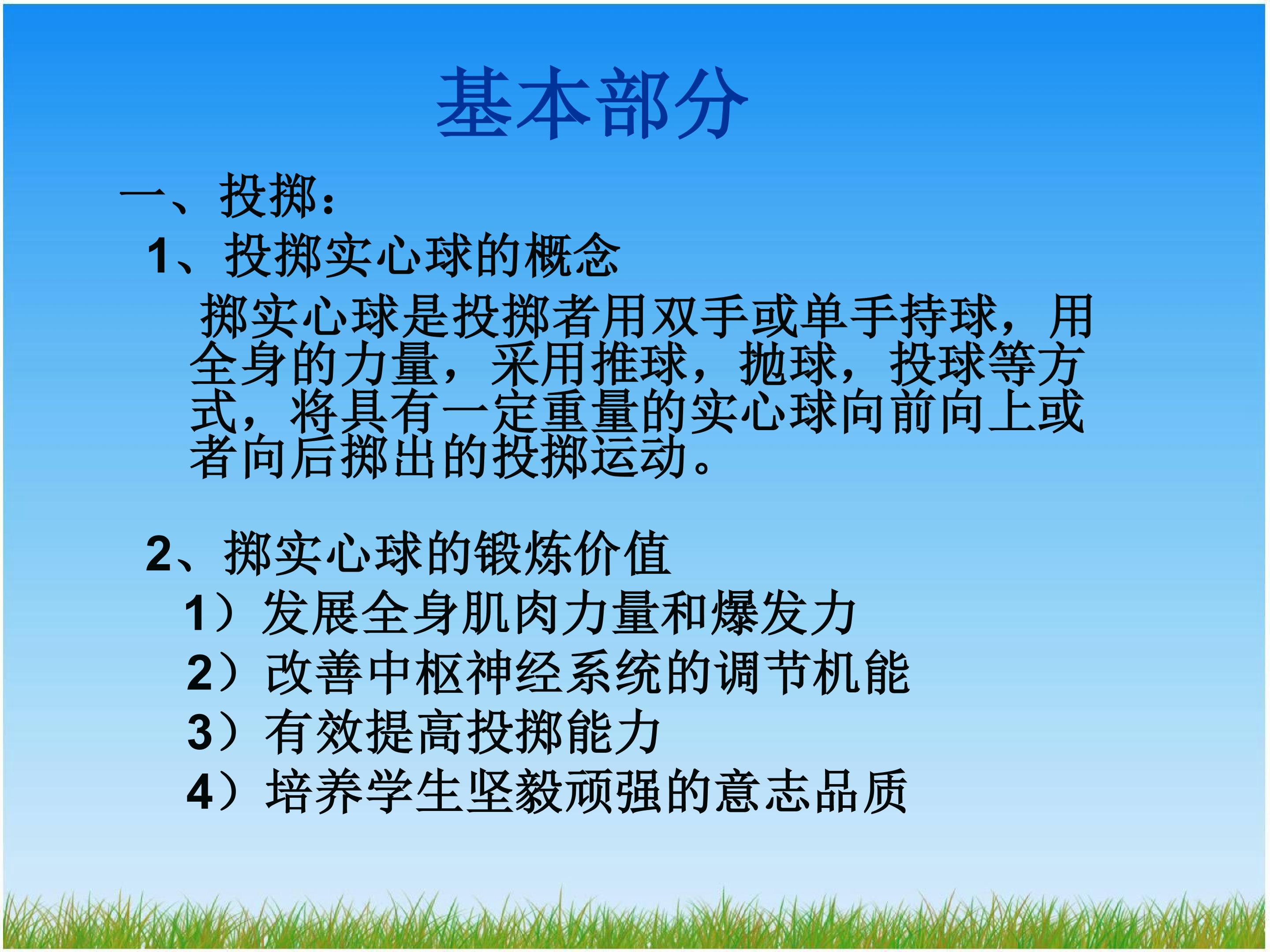 基本部分

一、投掷：

1、投掷实心球的概念

掷实心球是投掷者用双手或单手持球，用全身的力量，采用推球，抛球，投球等方式，将具有一定重量的实心球向前向上或者向后掷出的投掷运动。

2、掷实心球的锻炼价值

1）发展全身肌肉力量和爆发力

2）改善中枢神经系统的调节机能

3）有效提高投掷能力

4）培养学生坚毅顽强的意志品质